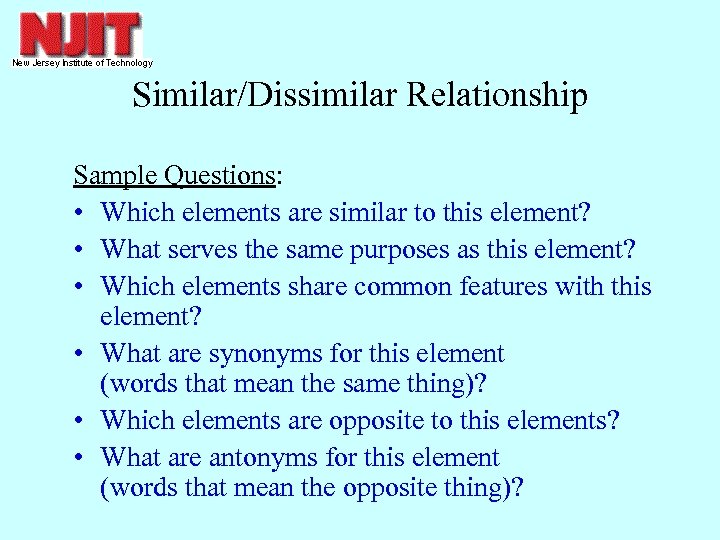 NJIT
New Jersey Institute of Technology

Similar/Dissimilar Relationship

Sample Questions:
• Which elements are similar to this element?
• What serves the same purposes as this element?
• Which elements share common features with this element?
• What are synonyms for this element (words that mean the same thing)?
• Which elements are opposite to this elements?
• What are antonyms for this element (words that mean the opposite thing)?